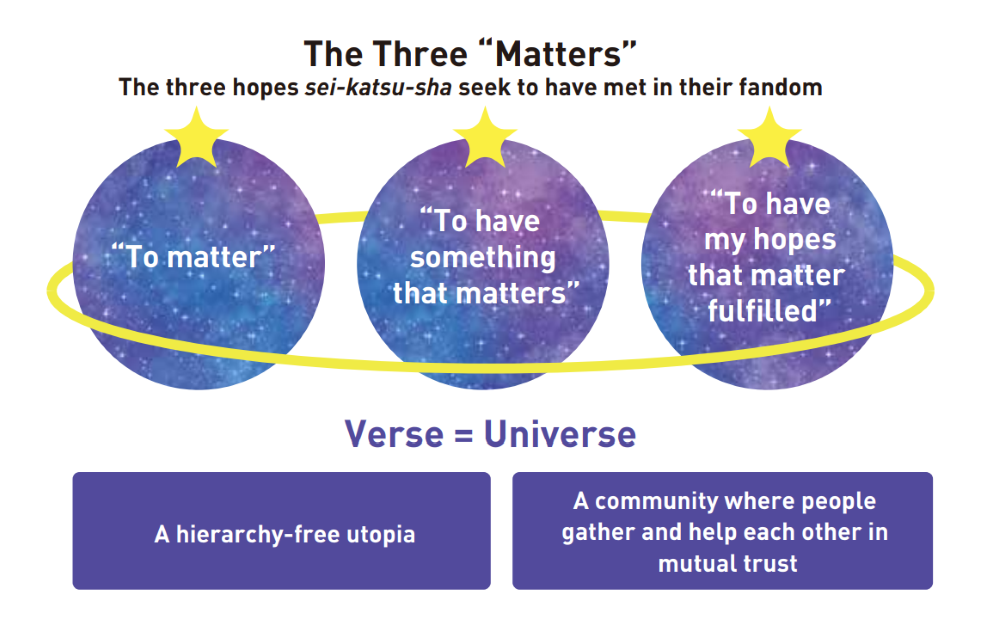 The Three “Matters”
The three hopes sei-katsu-sha seek to have met in their fandom

“To matter”

“To have something that matters”

“To have my hopes that matter fulfilled”

Verse = Universe

A hierarchy-free utopia

A community where people gather and help each other in mutual trust